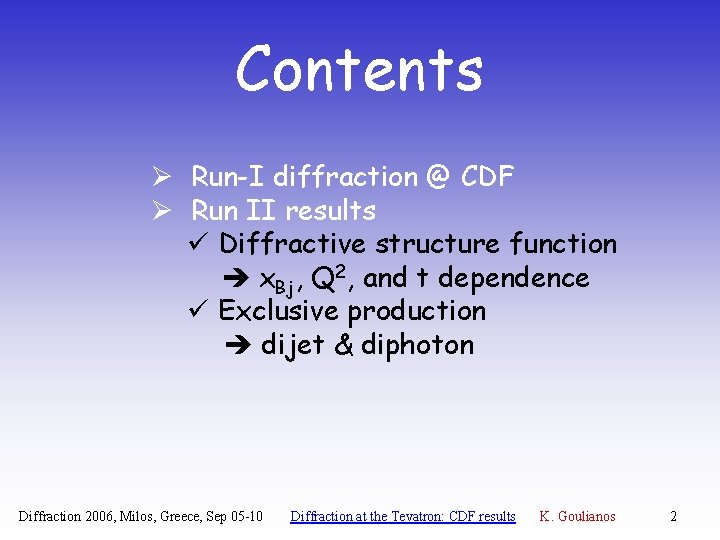 Contents

➢ Run-I diffraction @ CDF
➢ Run II results
✓ Diffractive structure function
➔ $x_{Bj}$, $Q^2$, and t dependence
✓ Exclusive production
➔ dijet & diphoton

Diffraction 2006, Milos, Greece, Sep 05-10 Diffraction at the Tevatron: CDF results K. Goulianos 2